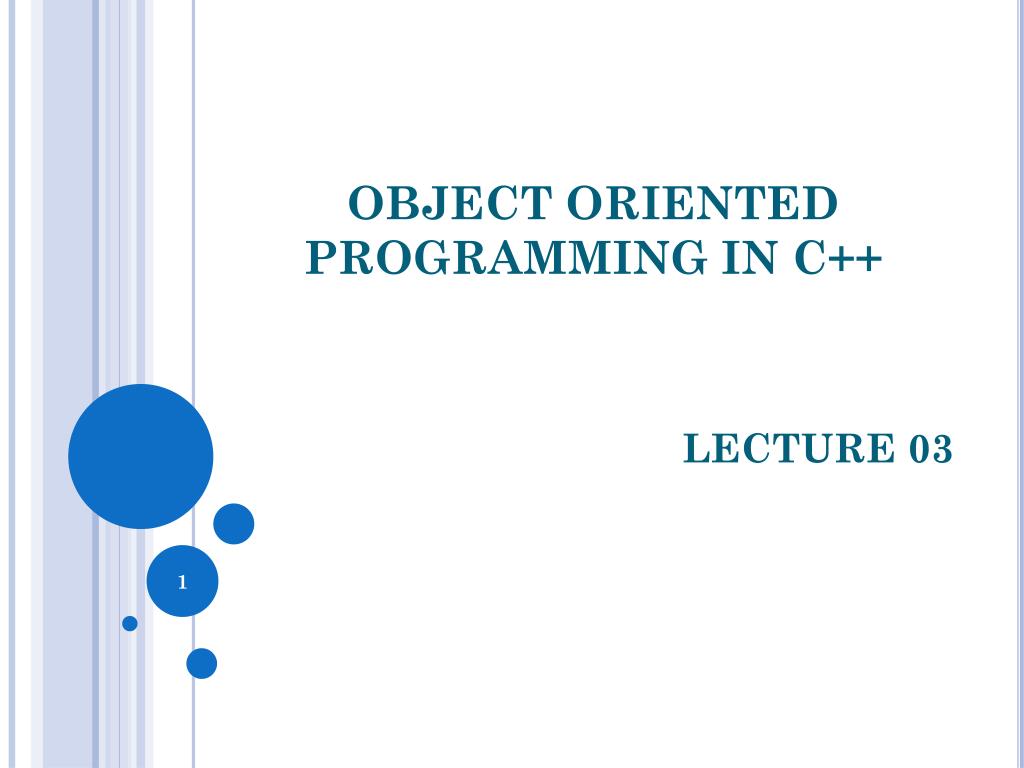 OBJECT ORIENTED PROGRAMMING IN C++

LECTURE 03

1